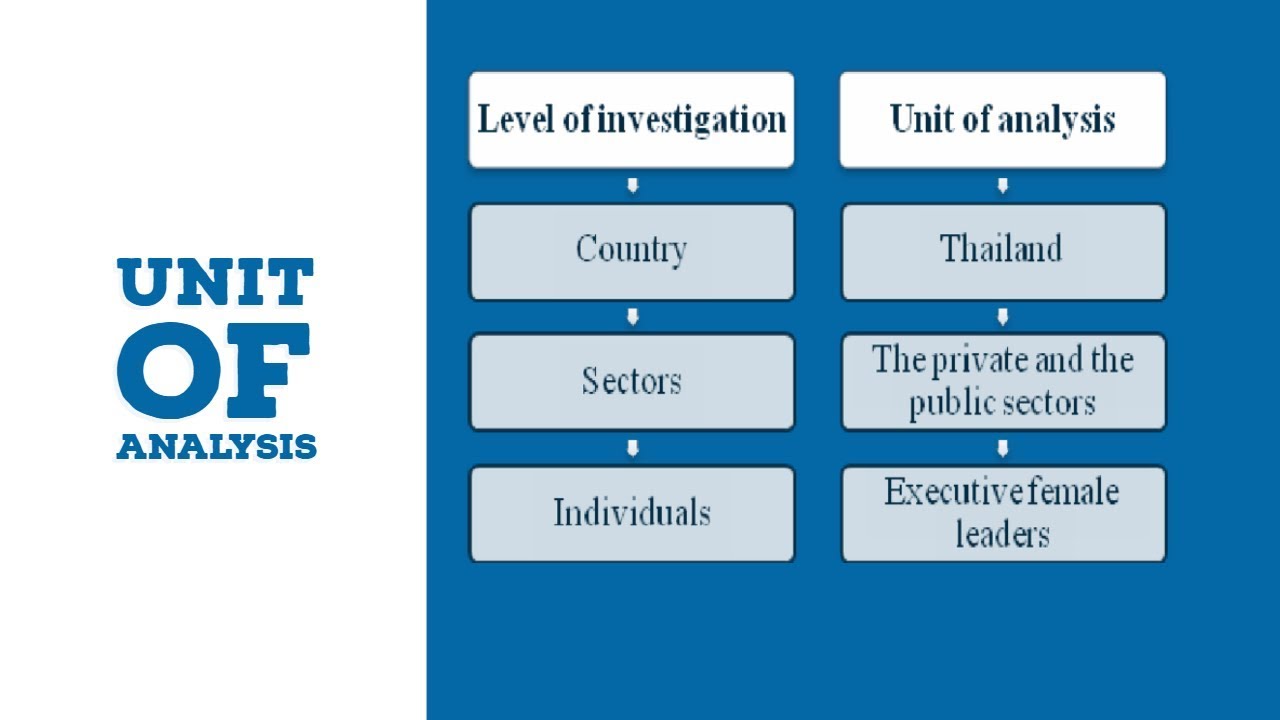 UNIT
OF
ANALYSIS

Level of investigation

Country

Sectors

Individuals

Unit of analysis

Thailand

The private and the public sectors

Executive female leaders